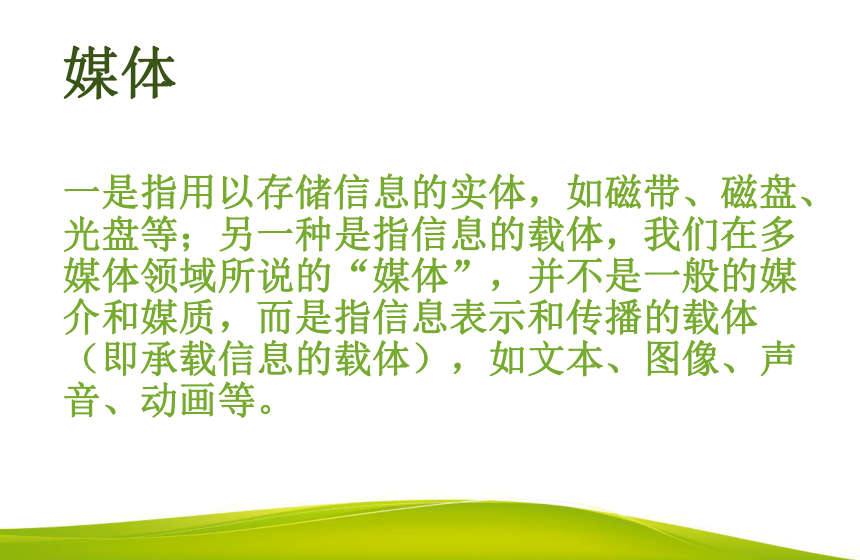 媒体

一是指用以存储信息的实体，如磁带、磁盘、光盘等；另一种是指信息的载体，我们在多媒体领域所说的“媒体”，并不是一般的媒介和媒质，而是指信息表示和传播的载体（即承载信息的载体），如文本、图像、声音、动画等。